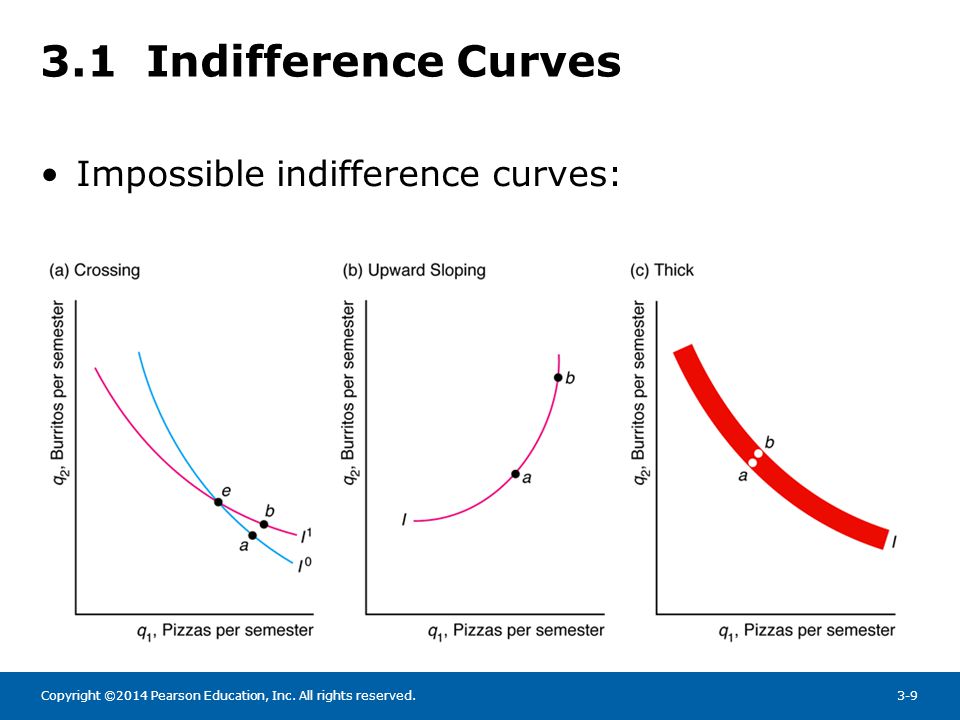 3.1 Indifference Curves

• Impossible indifference curves:

(a) Crossing

$q_2$, Burritos per semester

e

b

a

$I^1$

$I^0$

$q_1$, Pizzas per semester

(b) Upward Sloping

$q_2$, Burritos per semester

b

a

I

$q_1$, Pizzas per semester

(c) Thick

$q_2$, Burritos per semester

b

a

I

$q_1$, Pizzas per semester

Copyright ©2014 Pearson Education, Inc. All rights reserved.

3-9